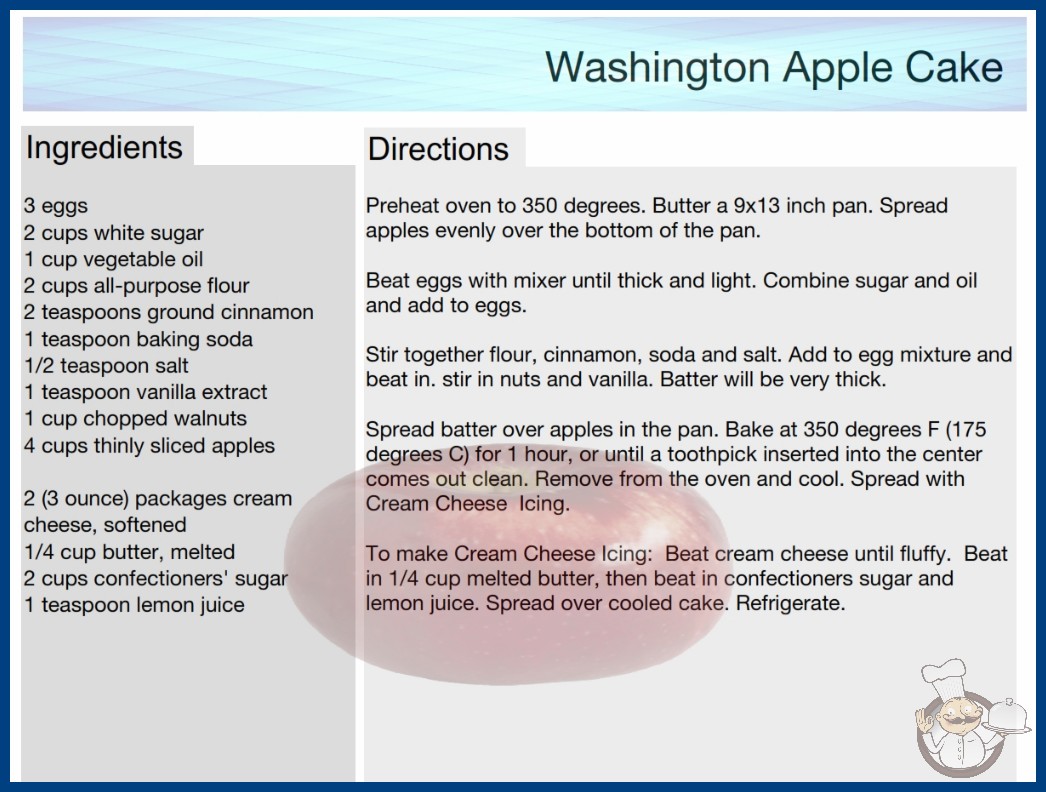 Washington Apple Cake

Ingredients

3 eggs
2 cups white sugar
1 cup vegetable oil
2 cups all-purpose flour
2 teaspoons ground cinnamon
1 teaspoon baking soda
1/2 teaspoon salt
1 teaspoon vanilla extract
1 cup chopped walnuts
4 cups thinly sliced apples

2 (3 ounce) packages cream cheese, softened
1/4 cup butter, melted
2 cups confectioners' sugar
1 teaspoon lemon juice

Directions

Preheat oven to 350 degrees. Butter a 9x13 inch pan. Spread apples evenly over the bottom of the pan.

Beat eggs with mixer until thick and light. Combine sugar and oil and add to eggs.

Stir together flour, cinnamon, soda and salt. Add to egg mixture and beat in. stir in nuts and vanilla. Batter will be very thick.

Spread batter over apples in the pan. Bake at 350 degrees F (175 degrees C) for 1 hour, or until a toothpick inserted into the center comes out clean. Remove from the oven and cool. Spread with Cream Cheese Icing.

To make Cream Cheese Icing: Beat cream cheese until fluffy. Beat in 1/4 cup melted butter, then beat in confectioners sugar and lemon juice. Spread over cooled cake. Refrigerate.